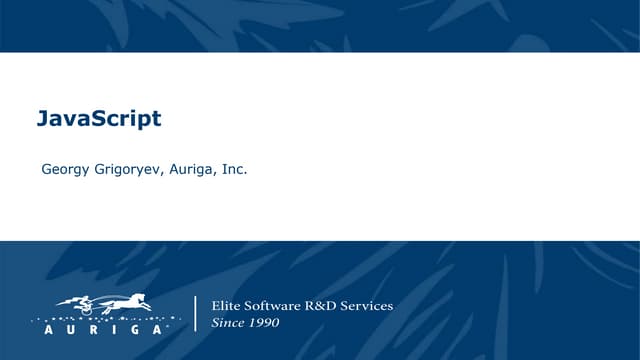 JavaScript

Georgy Grigoryev, Auriga, Inc.

AURIGA

Elite Software R&D Services
Since 1990